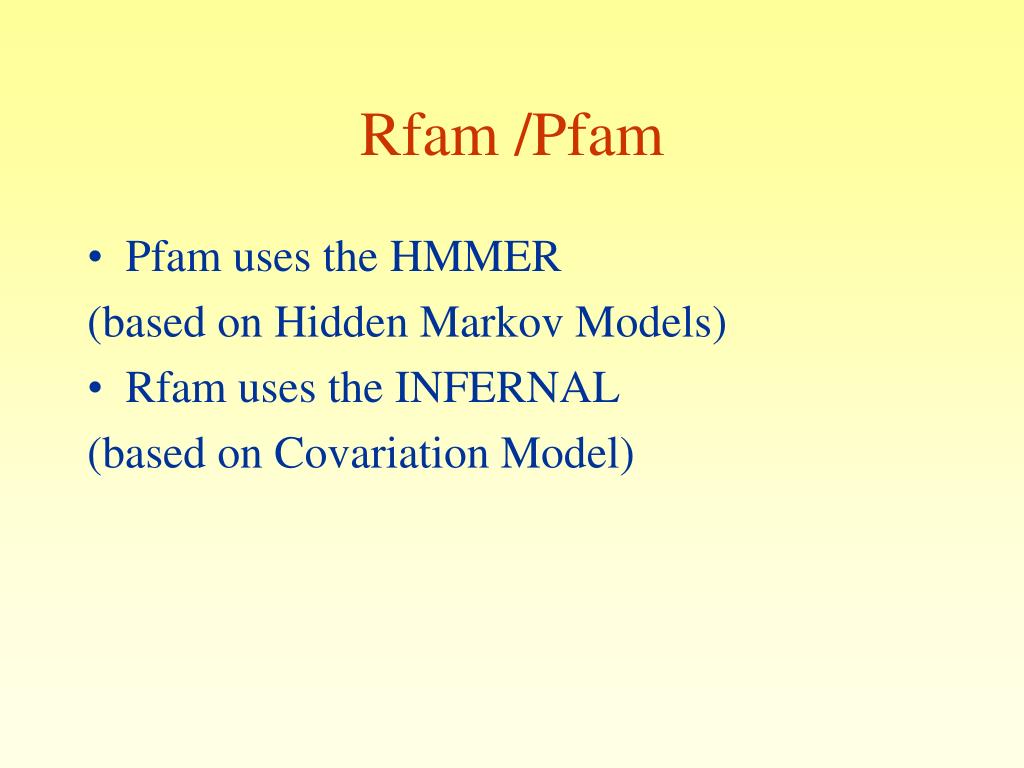 Rfam /Pfam

• Pfam uses the HMMER
(based on Hidden Markov Models)
• Rfam uses the INFERNAL
(based on Covariation Model)